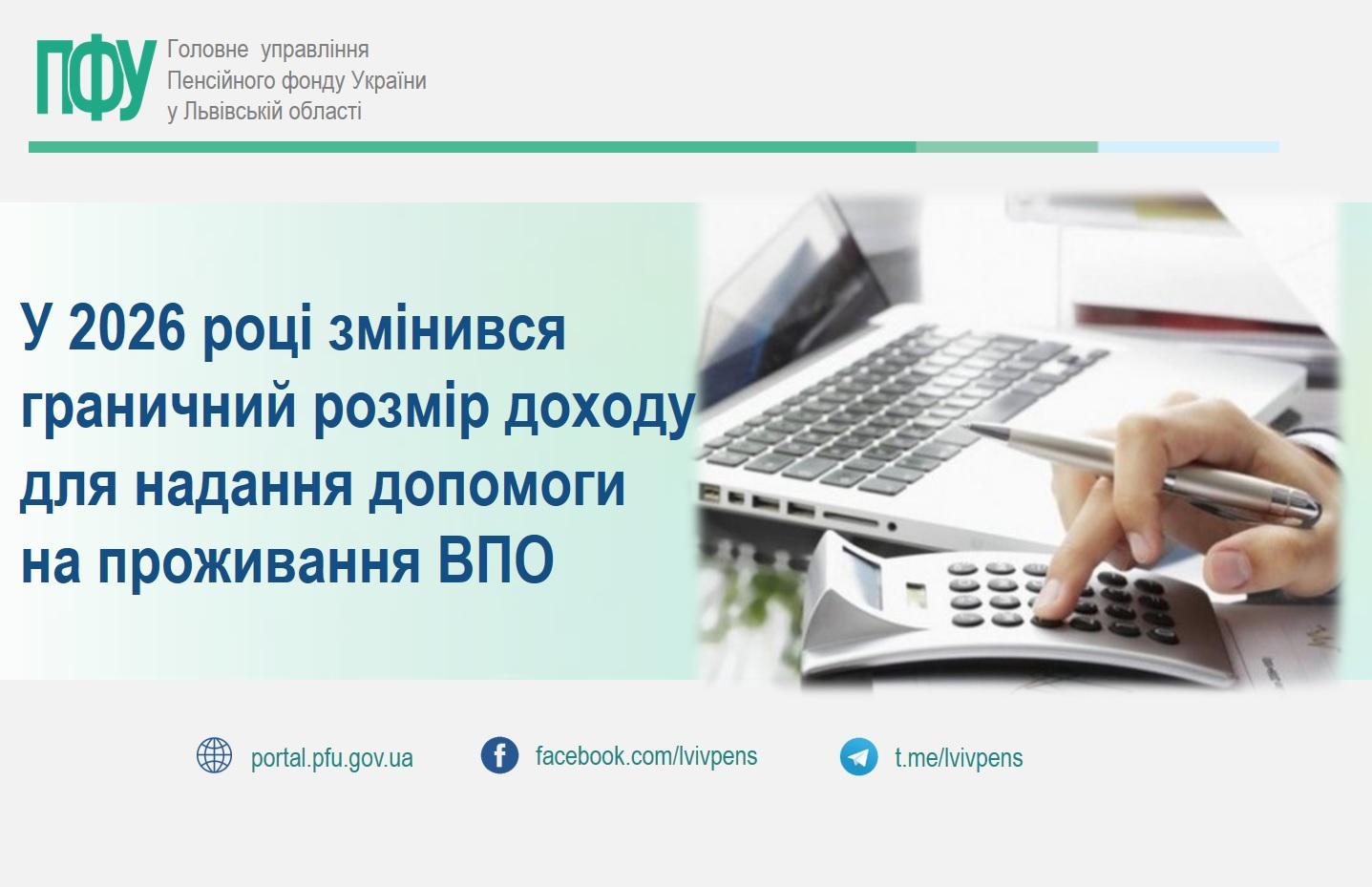 ПФУ Головне управління Пенсійного фонду України у Львівській області

У 2026 році змінився граничний розмір доходу для надання допомоги на проживання ВПО

portal.pfu.gov.ua facebook.com/lvivpens t.me/lvivpens